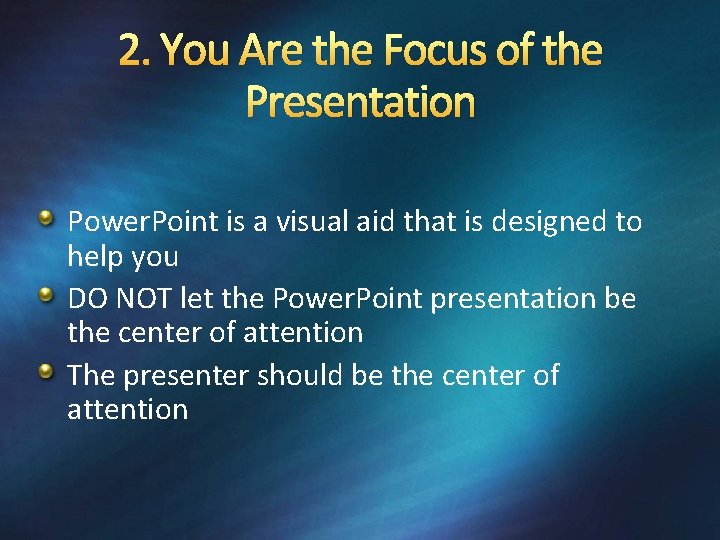 2. You Are the Focus of the Presentation

- PowerPoint is a visual aid that is designed to help you
- DO NOT let the PowerPoint presentation be the center of attention
- The presenter should be the center of attention